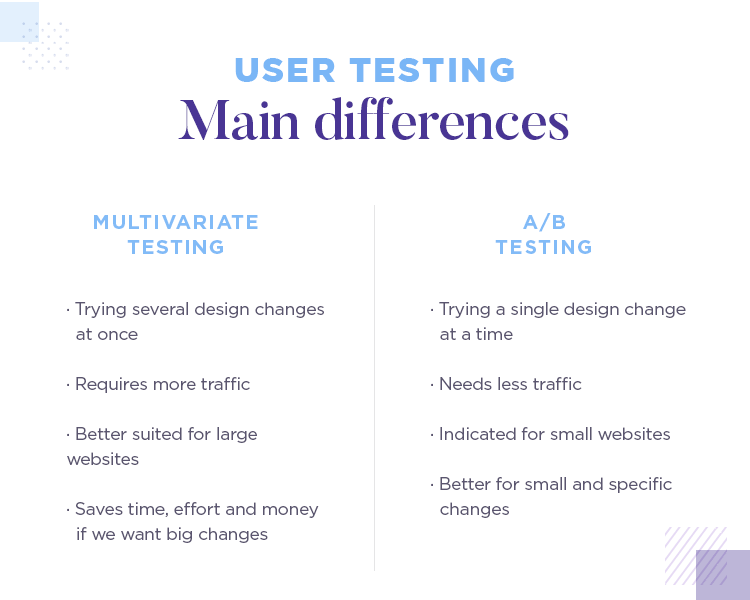 USER TESTING
Main differences

MULTIVARIATE TESTING

· Trying several design changes at once

· Requires more traffic

· Better suited for large websites

· Saves time, effort and money if we want big changes

A/B TESTING

· Trying a single design change at a time

· Needs less traffic

· Indicated for small websites

· Better for small and specific changes